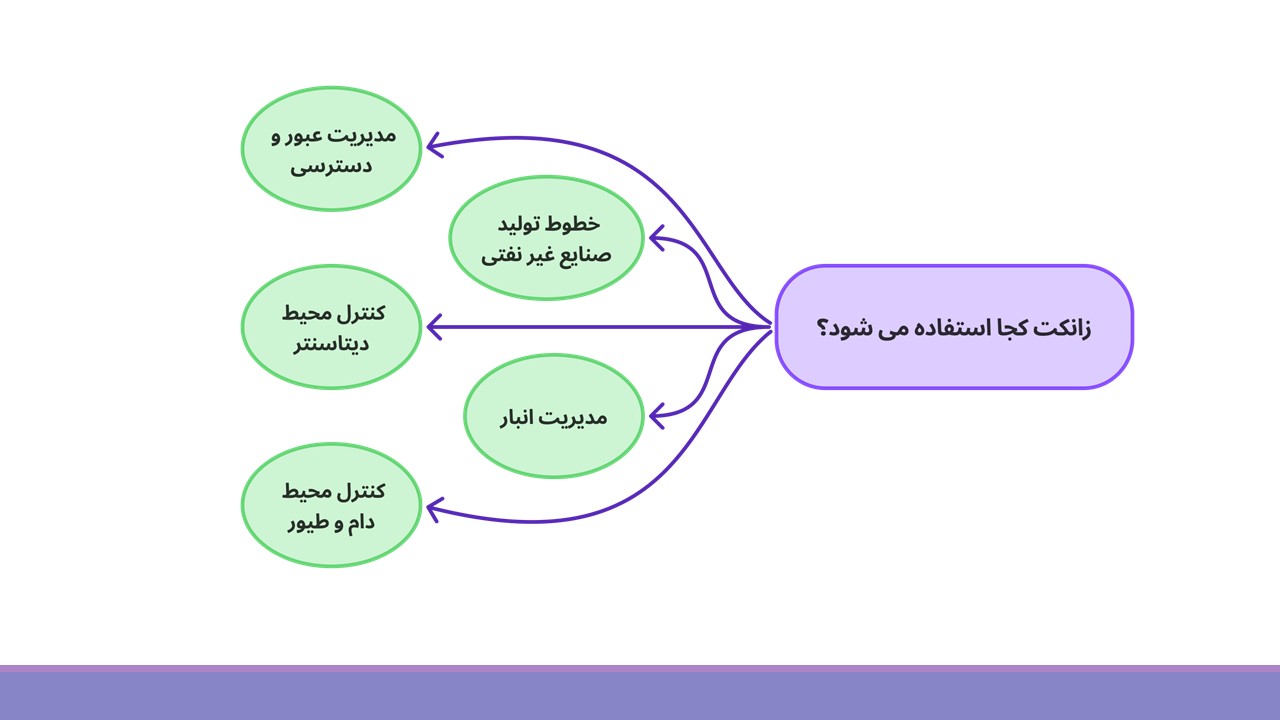 زانکت کجا استفاده می شود؟

مدیریت عبور و دسترسی

خطوط تولید صنایع غیر نفتی

کنترل محیط دیتاسنتر

مدیریت انبار

کنترل محیط دام و طیور